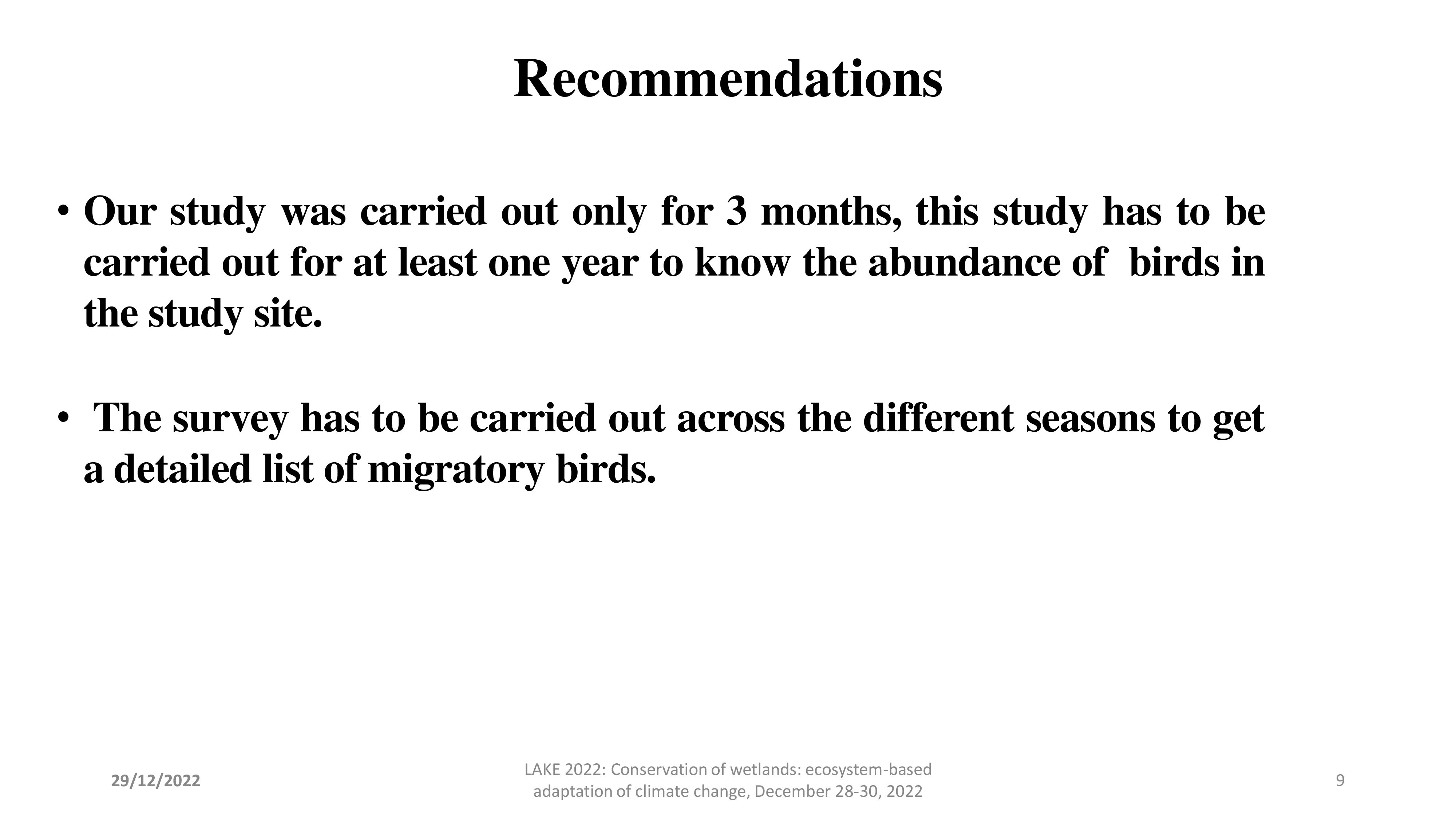 Recommendations

• Our study was carried out only for 3 months, this study has to be carried out for at least one year to know the abundance of birds in the study site.

• The survey has to be carried out across the different seasons to get a detailed list of migratory birds.

29/12/2022

LAKE 2022: Conservation of wetlands: ecosystem-based adaptation of climate change, December 28-30, 2022

9